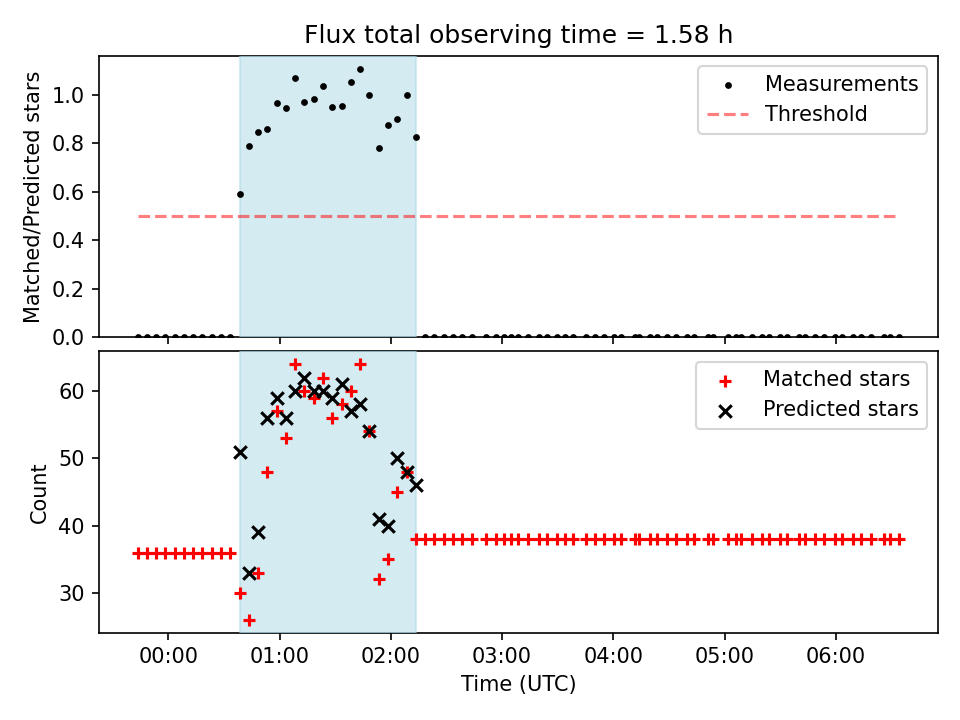 Flux total observing time = 1.58 h

Matched/Predicted stars

1.0
0.8
0.6
0.4
0.2
0.0

Measurements
Threshold

Count

60
50
40
30

Matched stars
Predicted stars

00:00
01:00
02:00
03:00
04:00
05:00
06:00

Time (UTC)